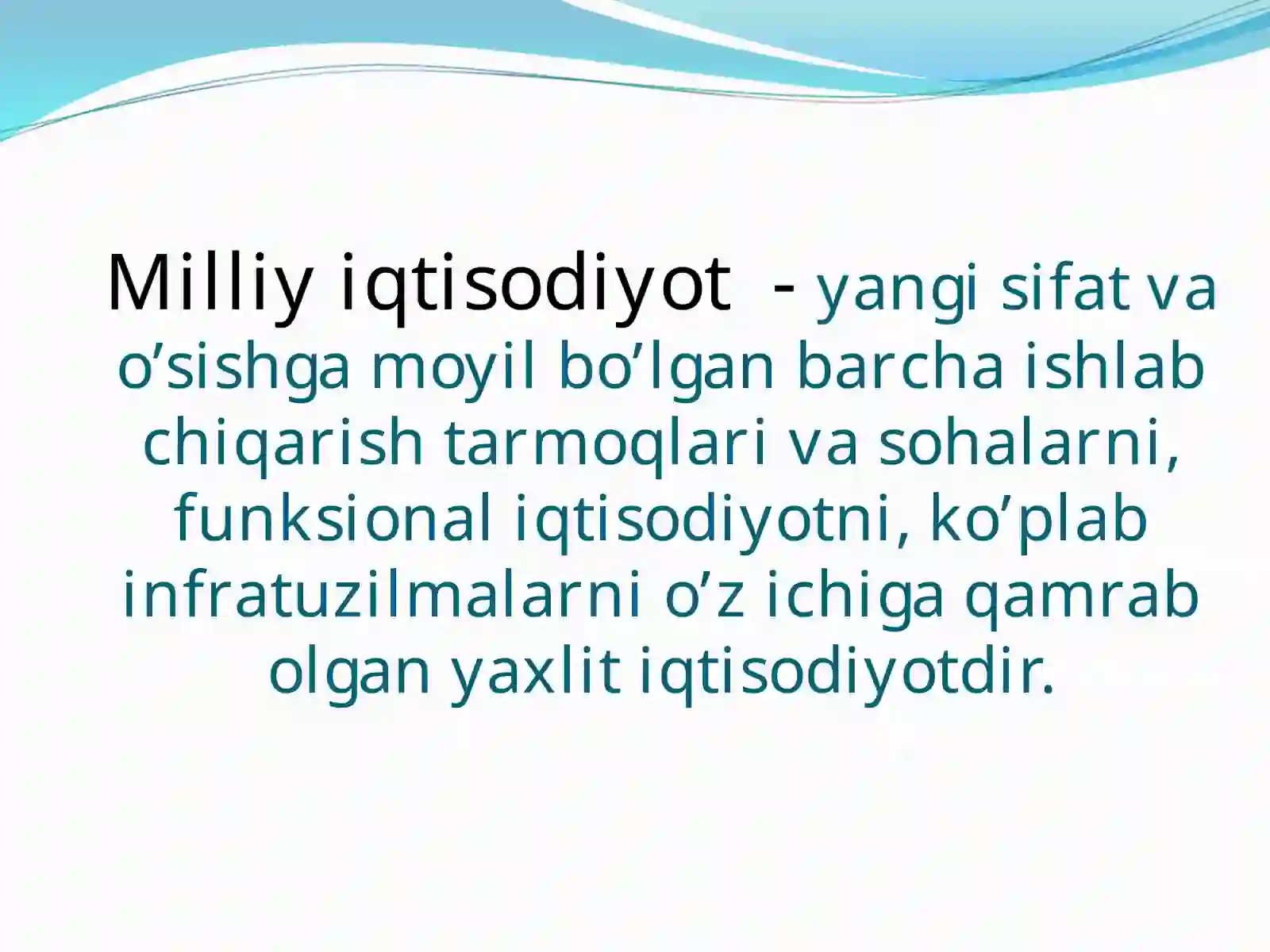 Milliy iqtisodiyot - yangi sifat va o’sishga moyil bo’lgan barcha ishlab chiqarish tarmoqlari va sohalarni, funksional iqtisodiyotni, ko’plab infratuzilmalarni o’z ichiga qamrab olgan yaxlit iqtisodiyotdir.